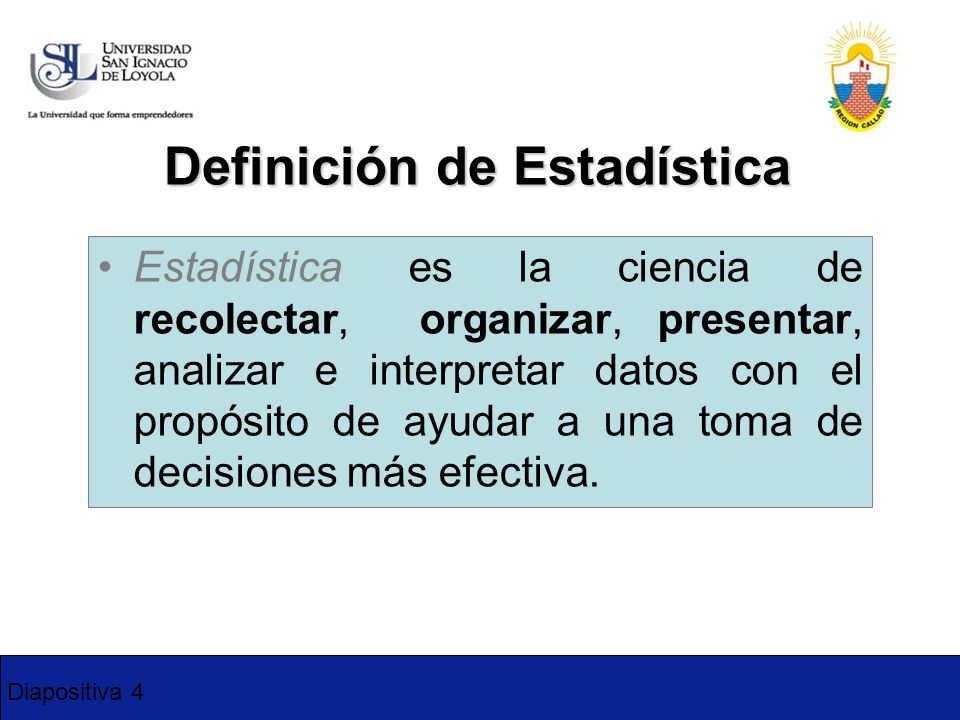 SIL
UNIVERSIDAD
SAN IGNACIO
DE LOYOLA
La Universidad que forma emprendedores

REGION CALLAO

Definición de Estadística

• Estadística es la ciencia de recolectar, organizar, presentar, analizar e interpretar datos con el propósito de ayudar a una toma de decisiones más efectiva.

Diapositiva 4